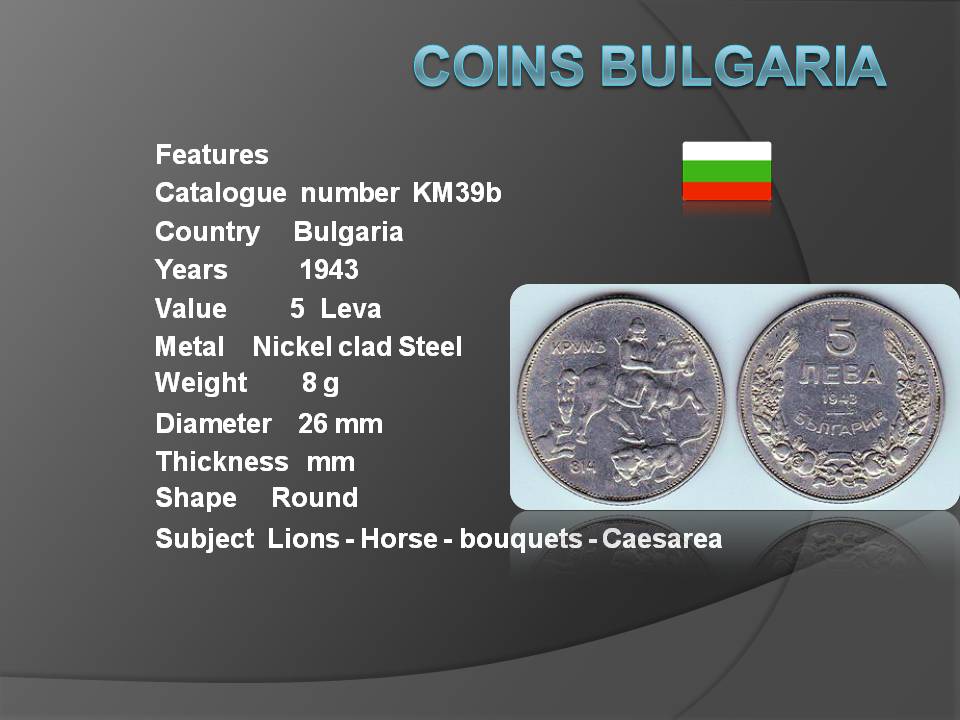 COINS BULGARIA

Features
Catalogue number KM39b
Country Bulgaria
Years 1943
Value 5 Leva
Metal Nickel clad Steel
Weight 8 g
Diameter 26 mm
Thickness mm
Shape Round
Subject Lions - Horse - bouquets - Caesarea

КРУМЪ
814

5
ЛЕВА
1943
БЪЛГАРИЯ